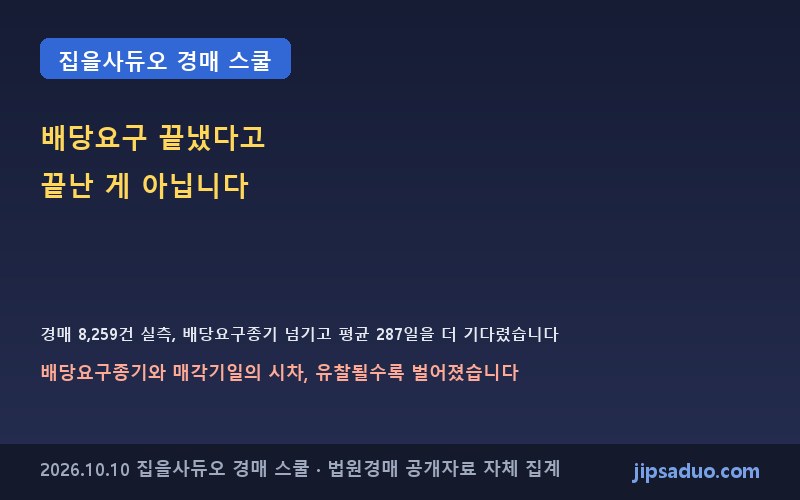 집을사듀오 경매 스쿨

배당요구 끝냈다고
끝난 게 아닙니다

경매 8,259건 실측, 배당요구종기 넘기고 평균 287일을 더 기다렸습니다

배당요구종기와 매각기일의 시차, 유찰될수록 벌어졌습니다

2026.10.10 집을사듀오 경매 스쿨 · 법원경매 공개자료 자체 집계

jipsaduo.com